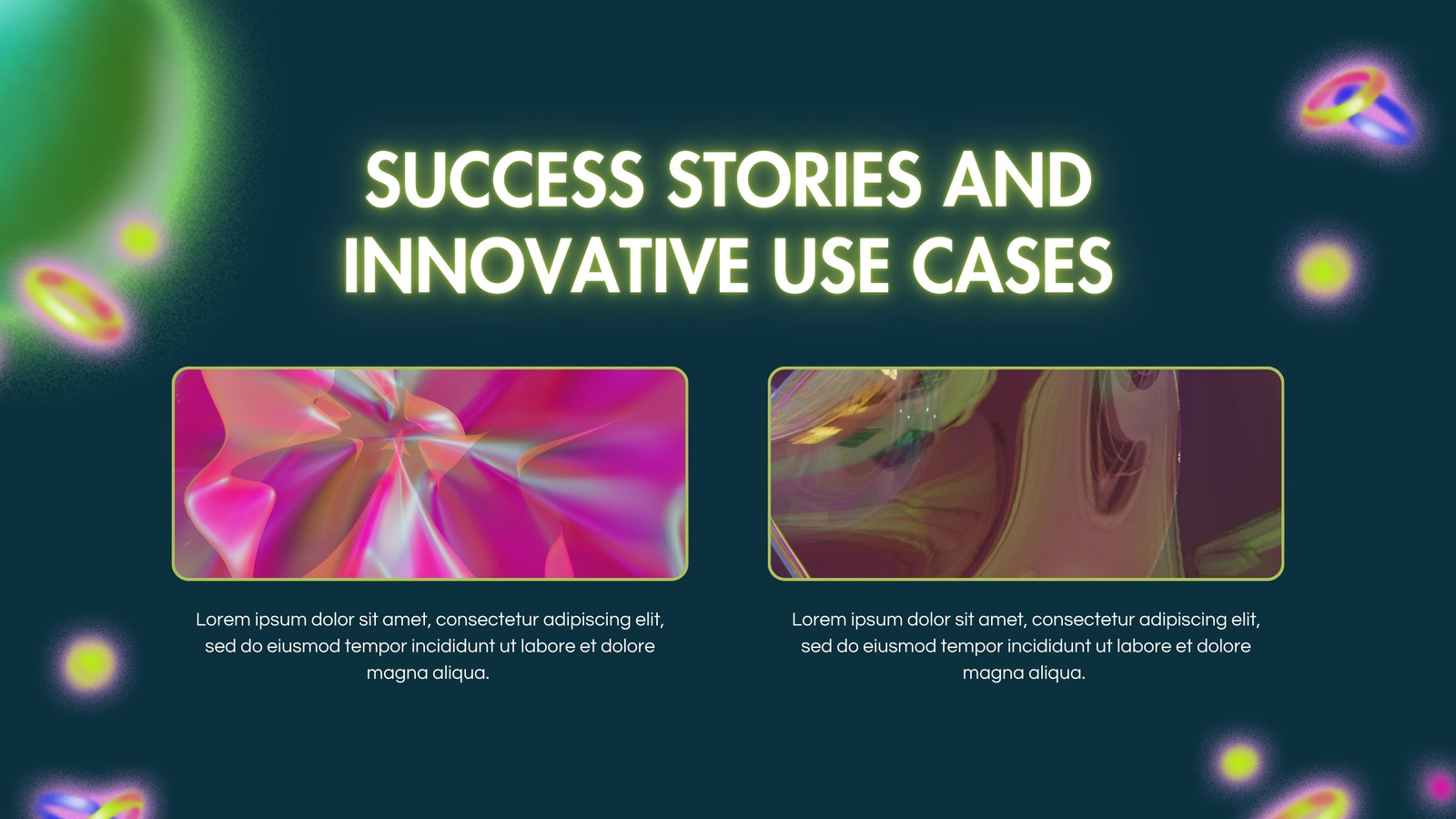 SUCCESS STORIES AND INNOVATIVE USE CASES

Lorem ipsum dolor sit amet, consectetur adipiscing elit, sed do eiusmod tempor incididunt ut labore et dolore magna aliqua.

Lorem ipsum dolor sit amet, consectetur adipiscing elit, sed do eiusmod tempor incididunt ut labore et dolore magna aliqua.